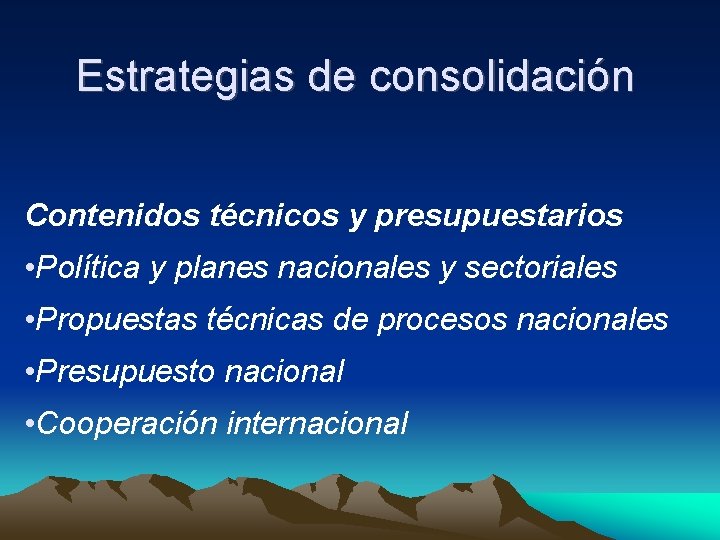 Estrategias de consolidación

Contenidos técnicos y presupuestarios

•Política y planes nacionales y sectoriales

•Propuestas técnicas de procesos nacionales

•Presupuesto nacional

•Cooperación internacional